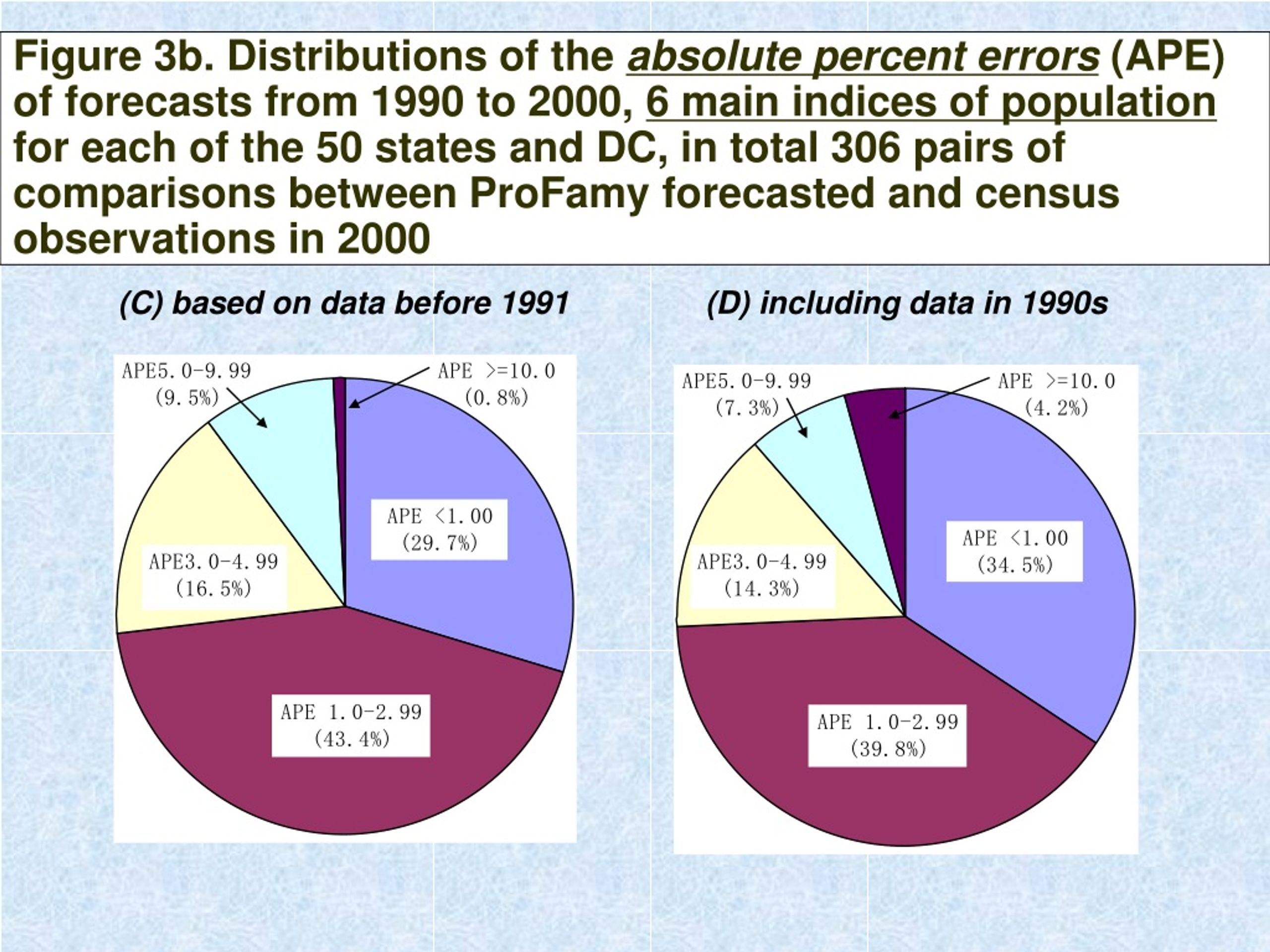 Figure 3b. Distributions of the absolute percent errors (APE) of forecasts from 1990 to 2000, 6 main indices of population for each of the 50 states and DC, in total 306 pairs of comparisons between ProFamy forecasted and census observations in 2000

(C) based on data before 1991

APE5.0-9.99 (9.5%)

APE >=10.0 (0.8%)

APE <1.00 (29.7%)

APE3.0-4.99 (16.5%)

APE 1.0-2.99 (43.4%)

(D) including data in 1990s

APE5.0-9.99 (7.3%)

APE >=10.0 (4.2%)

APE <1.00 (34.5%)

APE3.0-4.99 (14.3%)

APE 1.0-2.99 (39.8%)